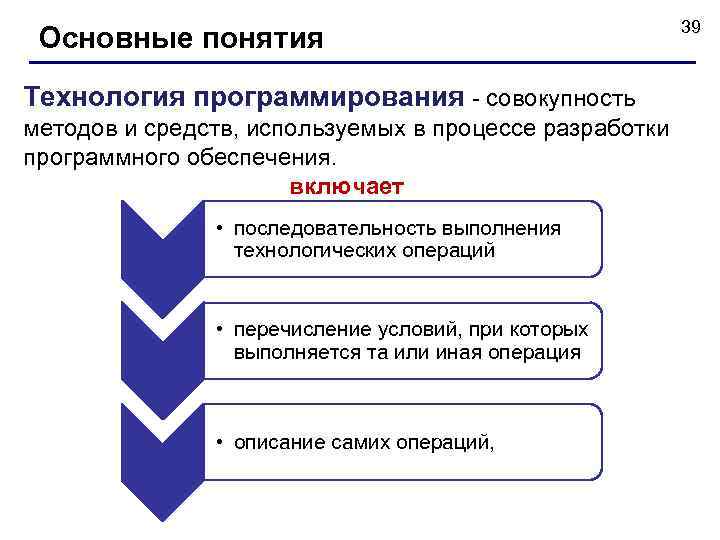 Основные понятия

39

Технология программирования - совокупность методов и средств, используемых в процессе разработки программного обеспечения.

включает

• последовательность выполнения технологических операций

• перечисление условий, при которых выполняется та или иная операция

• описание самих операций,